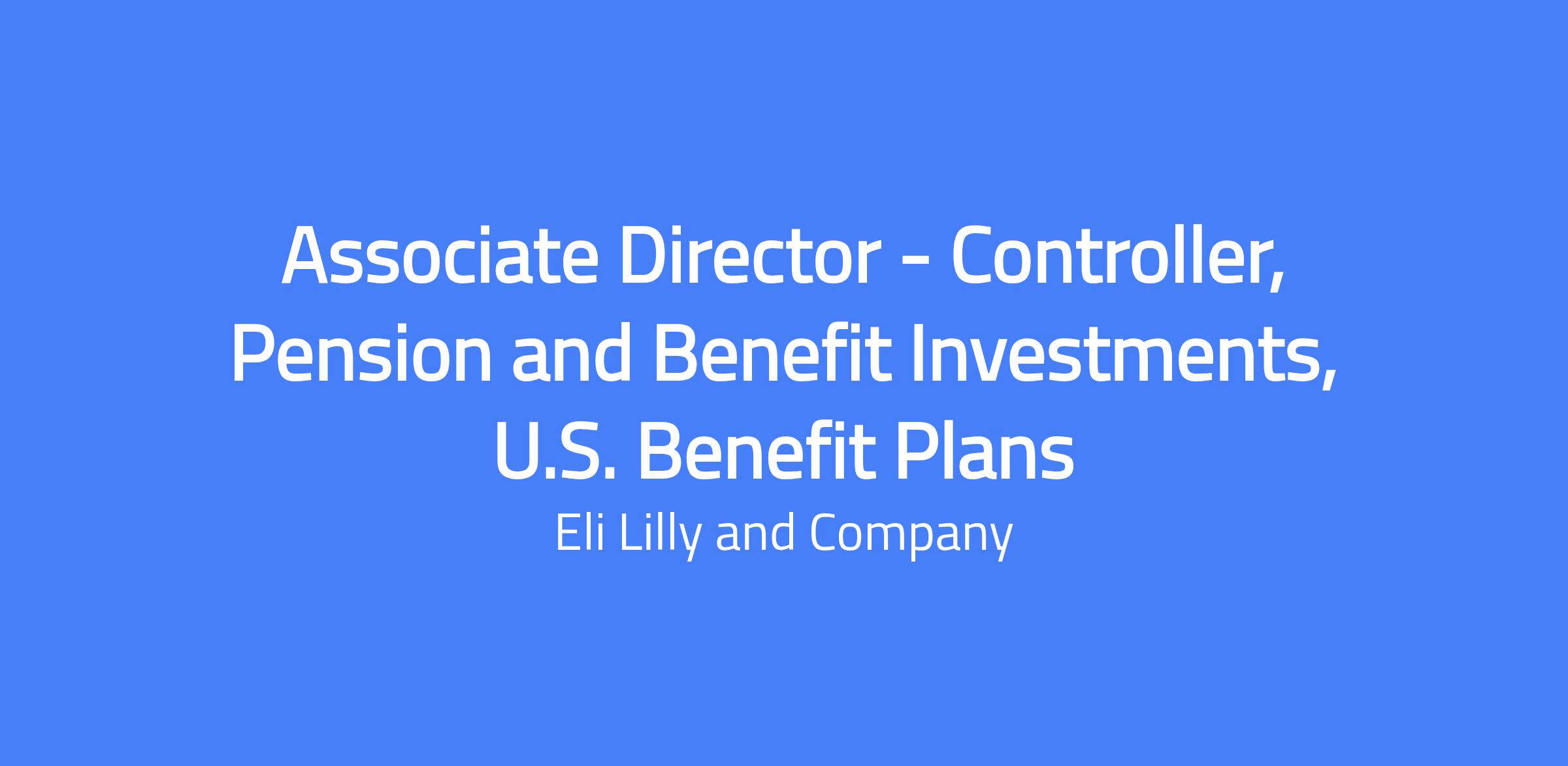 Associate Director - Controller, Pension and Benefit Investments, U.S. Benefit Plans

Eli Lilly and Company